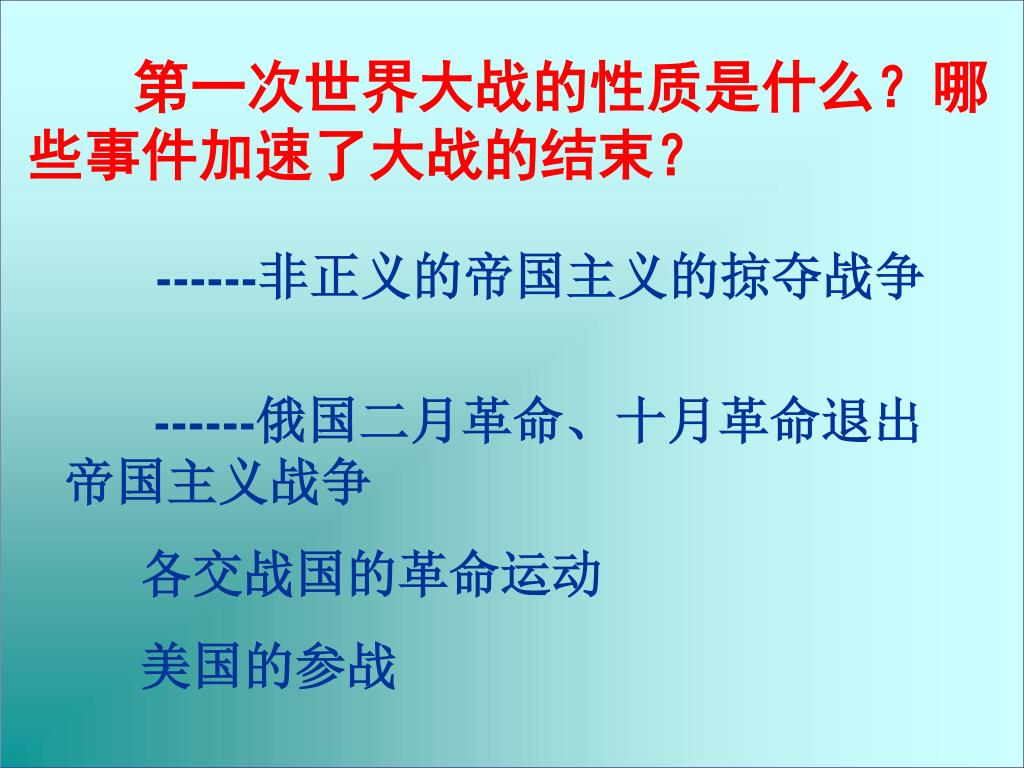 第一次世界大战的性质是什么？哪些事件加速了大战的结束？

------非正义的帝国主义的掠夺战争

------俄国二月革命、十月革命退出帝国主义战争

各交战国的革命运动

美国的参战